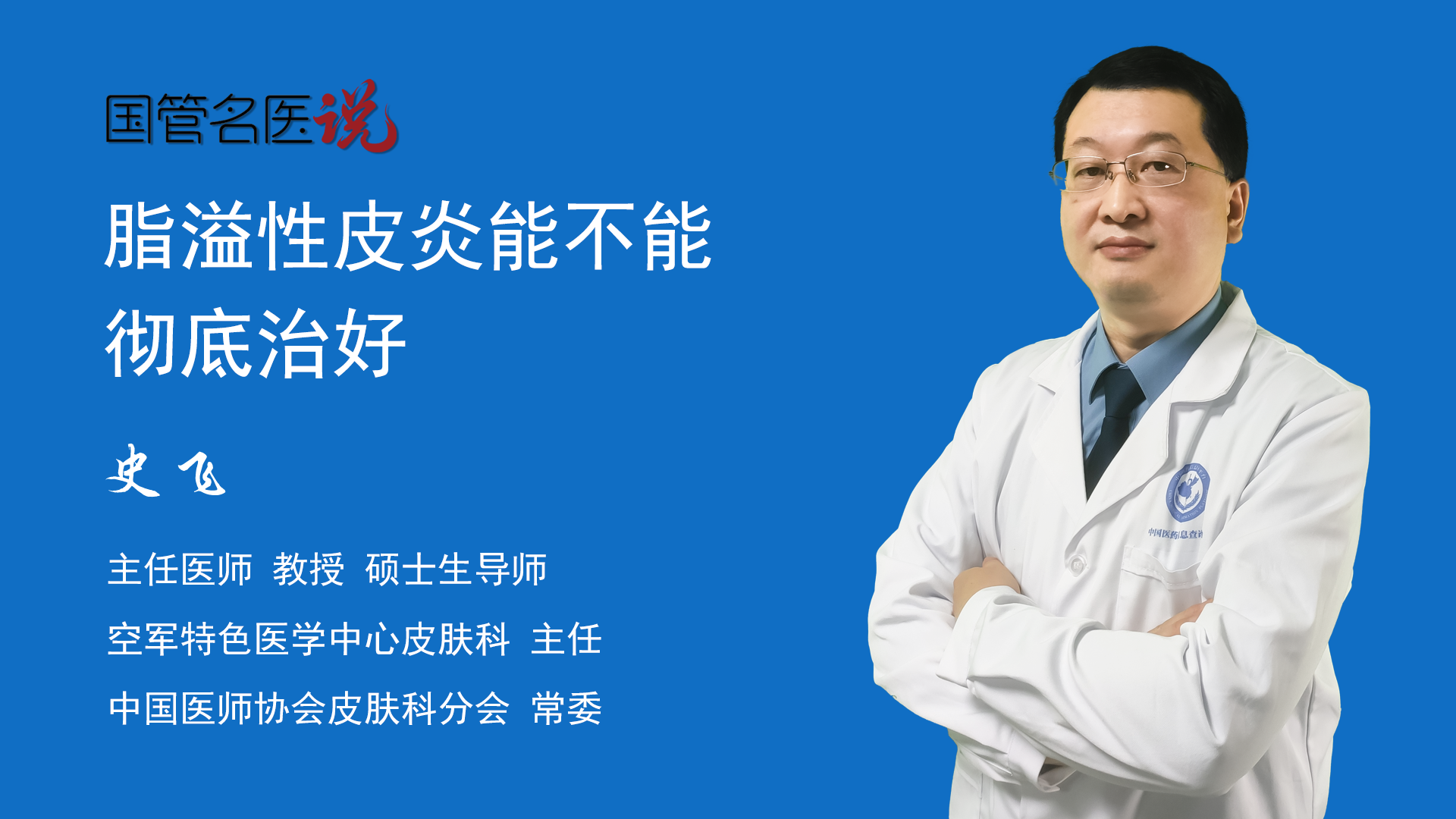 国管名医说

脂溢性皮炎能不能彻底治好

史飞

主任医师 教授 硕士生导师

空军特色医学中心皮肤科 主任

中国医师协会皮肤科分会 常委

中国医药信息查询